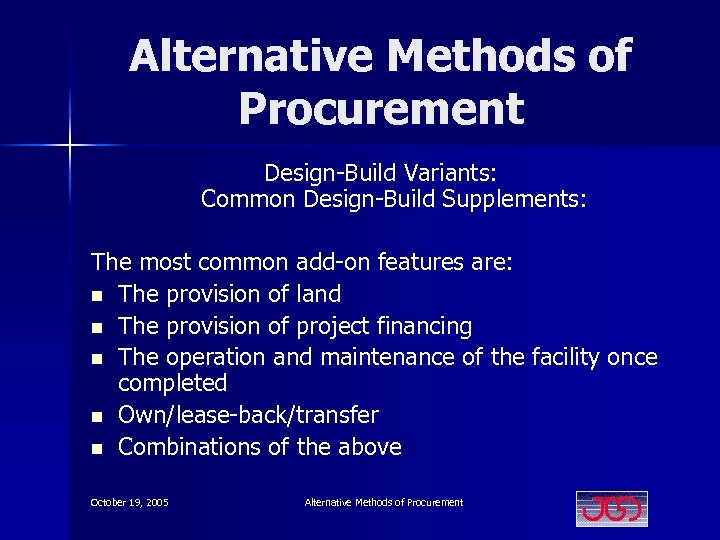 Alternative Methods of Procurement

Design-Build Variants:
Common Design-Build Supplements:

The most common add-on features are:

- The provision of land
- The provision of project financing
- The operation and maintenance of the facility once completed
- Own/lease-back/transfer
- Combinations of the above

October 19, 2005

Alternative Methods of Procurement

JGD